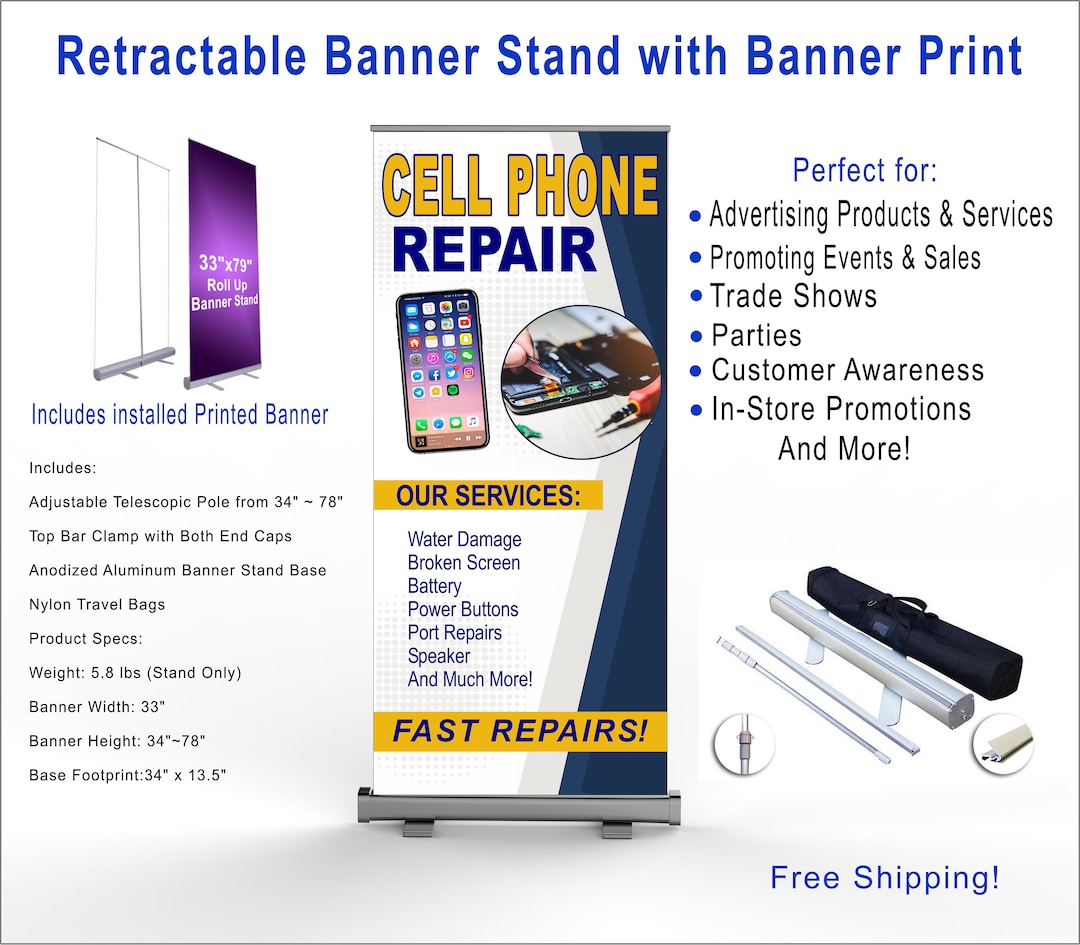 Retractable Banner Stand with Banner Print

33"x79" Roll Up Banner Stand

Includes installed Printed Banner

Includes:

Adjustable Telescopic Pole from 34" ~ 78"

Top Bar Clamp with Both End Caps

Anodized Aluminum Banner Stand Base

Nylon Travel Bags

Product Specs:

Weight: 5.8 lbs (Stand Only)

Banner Width: 33"

Banner Height: 34"~78"

Base Footprint:34" x 13.5"

CELL PHONE REPAIR

OUR SERVICES:

Water Damage
Broken Screen
Battery
Power Buttons
Port Repairs
Speaker
And Much More!

FAST REPAIRS!

Perfect for:
• Advertising Products & Services
• Promoting Events & Sales
• Trade Shows
• Parties
• Customer Awareness
• In-Store Promotions
And More!

Free Shipping!